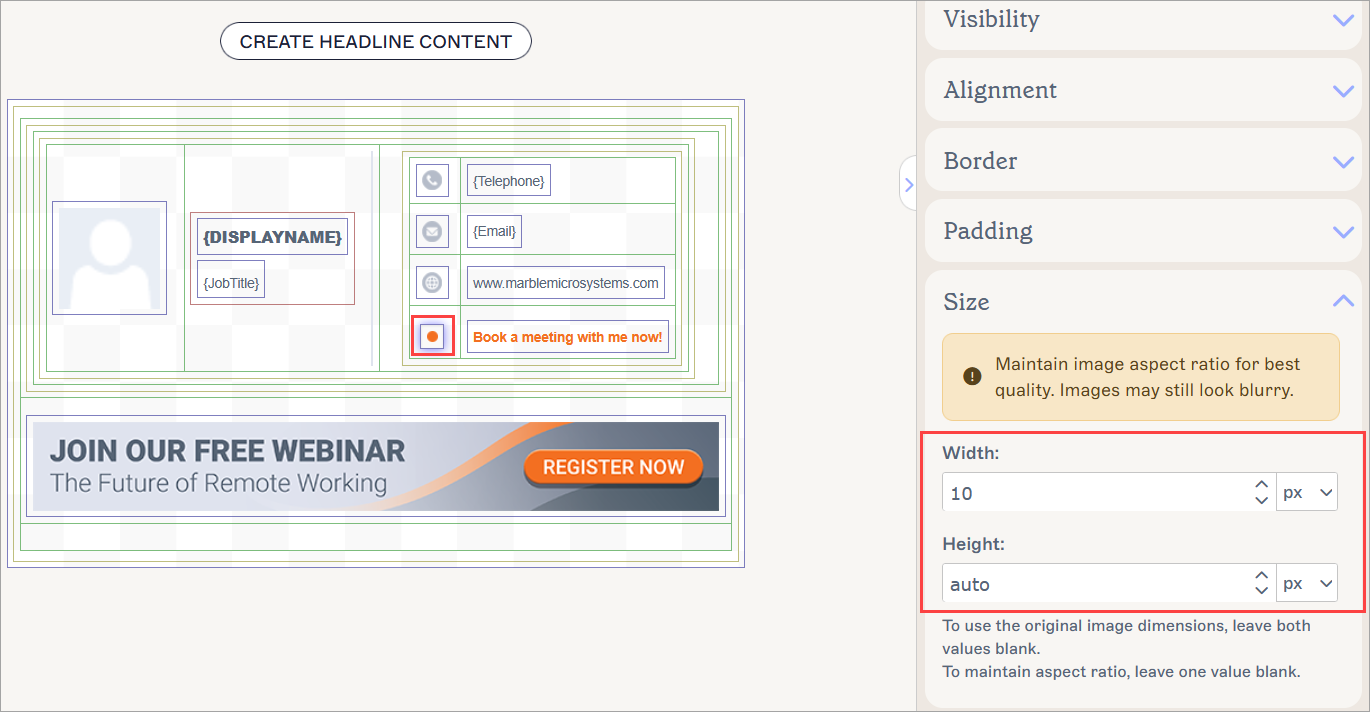 CREATE HEADLINE CONTENT

{DISPLAYNAME}

{JobTitle}

{Telephone}

{Email}

www.marblemicrosystems.com

Book a meeting with me now!

JOIN OUR FREE WEBINAR
The Future of Remote Working

REGISTER NOW

Visibility

Alignment

Border

Padding

Size

Maintain image aspect ratio for best quality. Images may still look blurry.

Width:
10
px

Height:
auto
px

To use the original image dimensions, leave both values blank.
To maintain aspect ratio, leave one value blank.